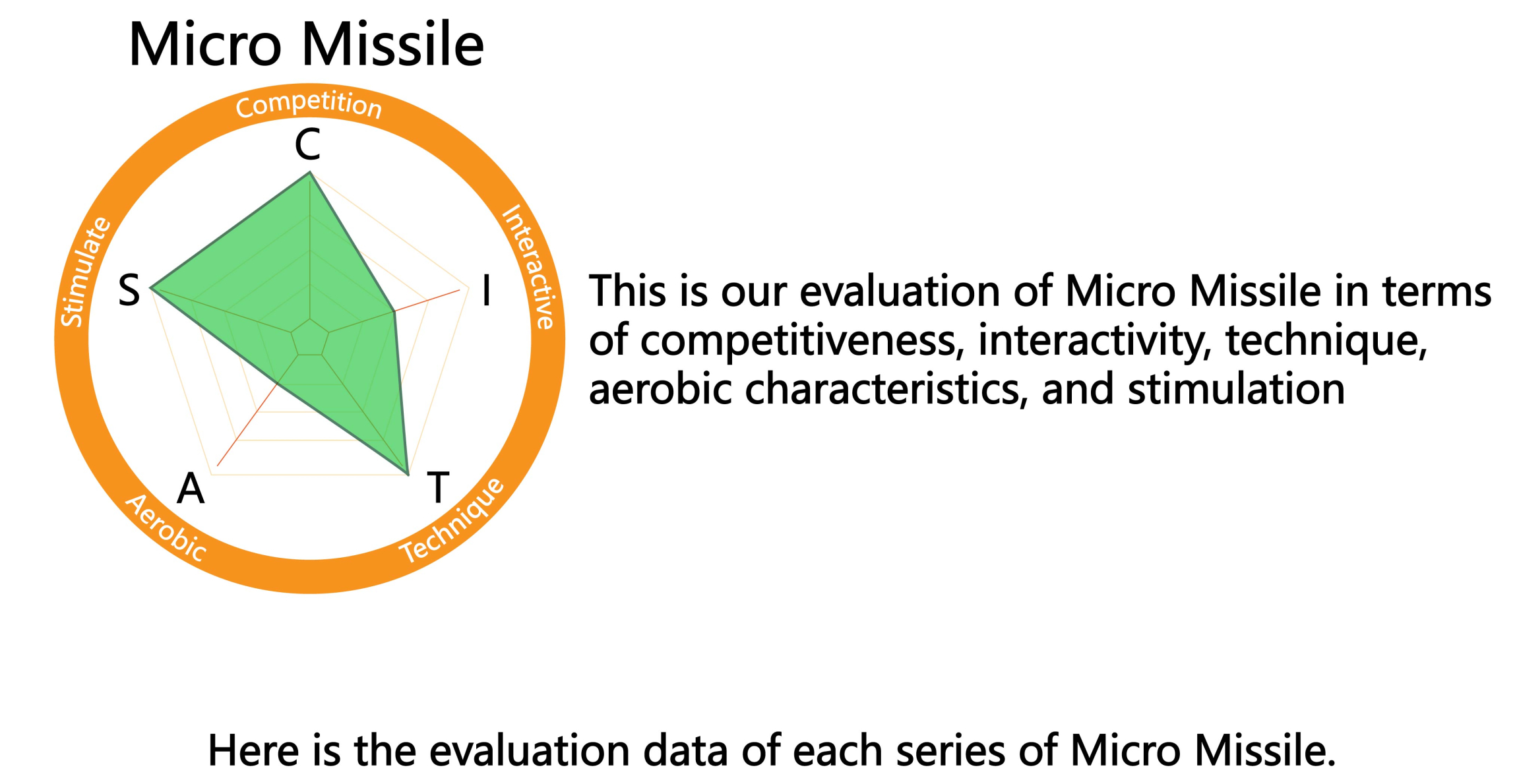 Micro Missile

Competition
Interactive
Technique
Aerobic
Stimulate

C
I
T
A
S

This is our evaluation of Micro Missile in terms of competitiveness, interactivity, technique, aerobic characteristics, and stimulation

Here is the evaluation data of each series of Micro Missile.